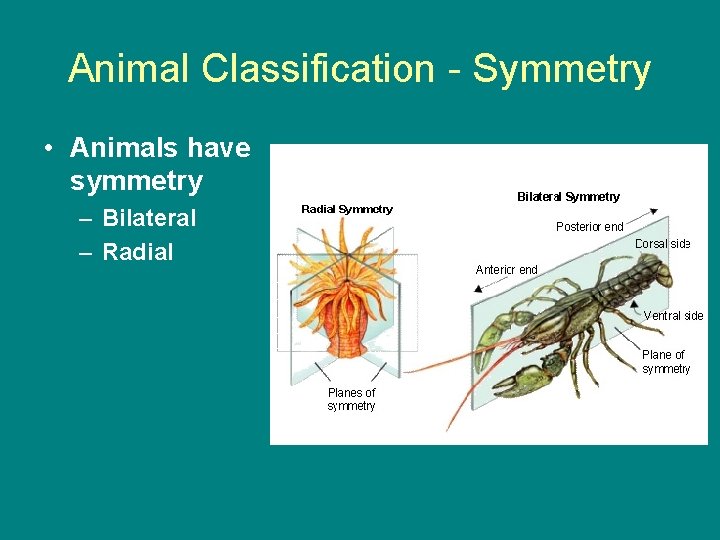 Animal Classification - Symmetry

• Animals have symmetry
– Bilateral
– Radial

Radial Symmetry

Planes of symmetry

Bilateral Symmetry

Posterior end

Dorsal side

Anterior end

Ventral side

Plane of symmetry